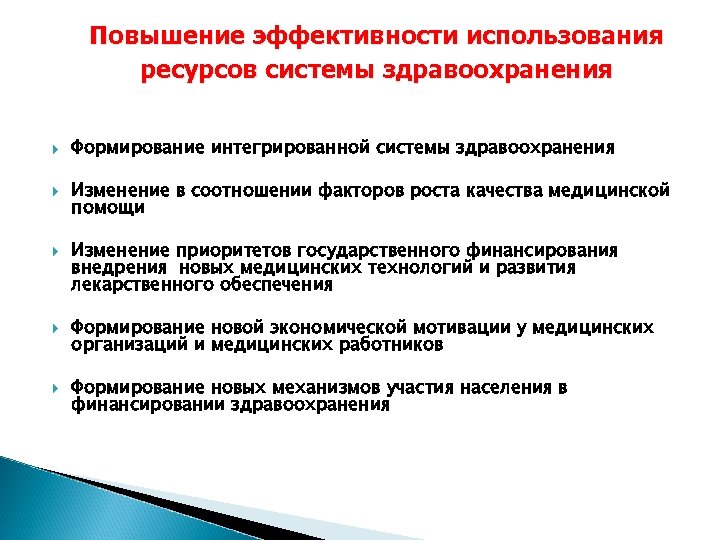 Повышение эффективности использования ресурсов системы здравоохранения

Формирование интегрированной системы здравоохранения

Изменение в соотношении факторов роста качества медицинской помощи

Изменение приоритетов государственного финансирования внедрения новых медицинских технологий и развития лекарственного обеспечения

Формирование новой экономической мотивации у медицинских организаций и медицинских работников

Формирование новых механизмов участия населения в финансировании здравоохранения